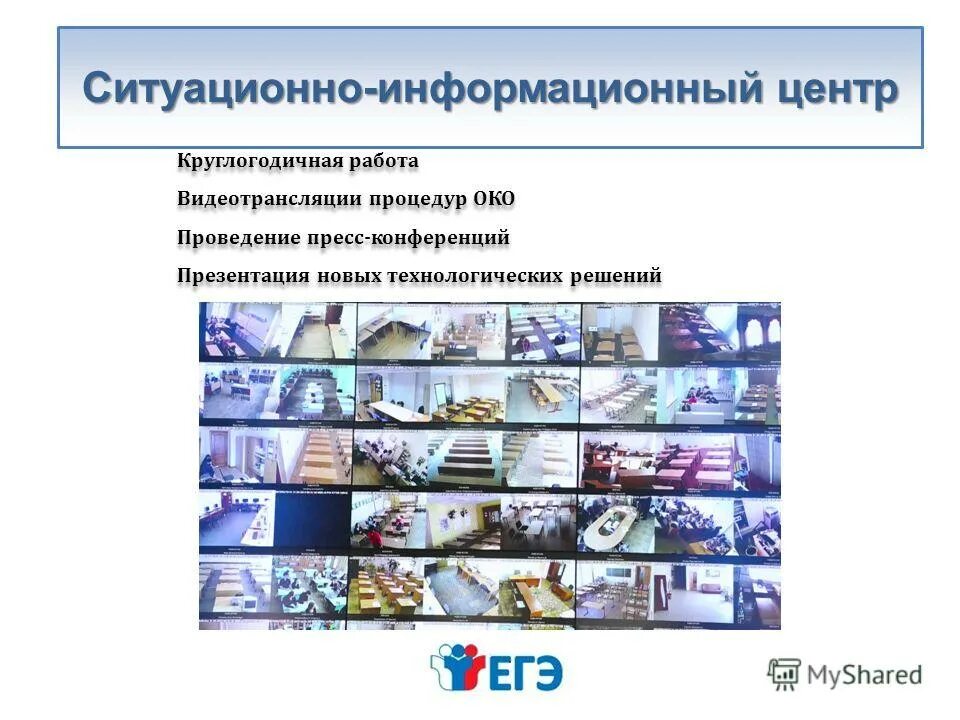 Ситуационно-информационный центр

Круглогодичная работа

Видеотрансляции процедур ОКО

Проведение пресс-конференций

Презентация новых технологических решений

ЕГЭ

MyShared